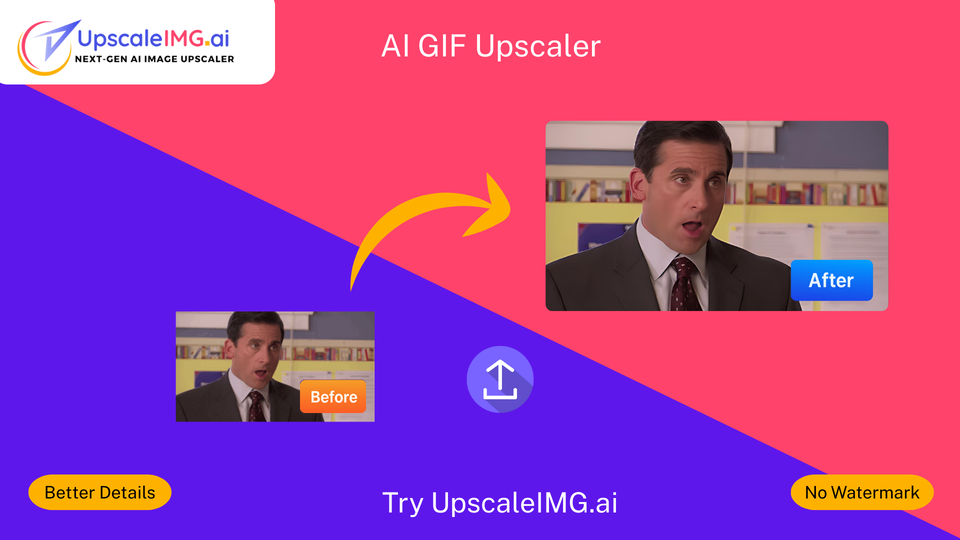 UpscaleIMG.ai
NEXT-GEN AI IMAGE UPSCALER

AI GIF Upscaler

After

Before

Better Details

Try UpscaleIMG.ai

No Watermark